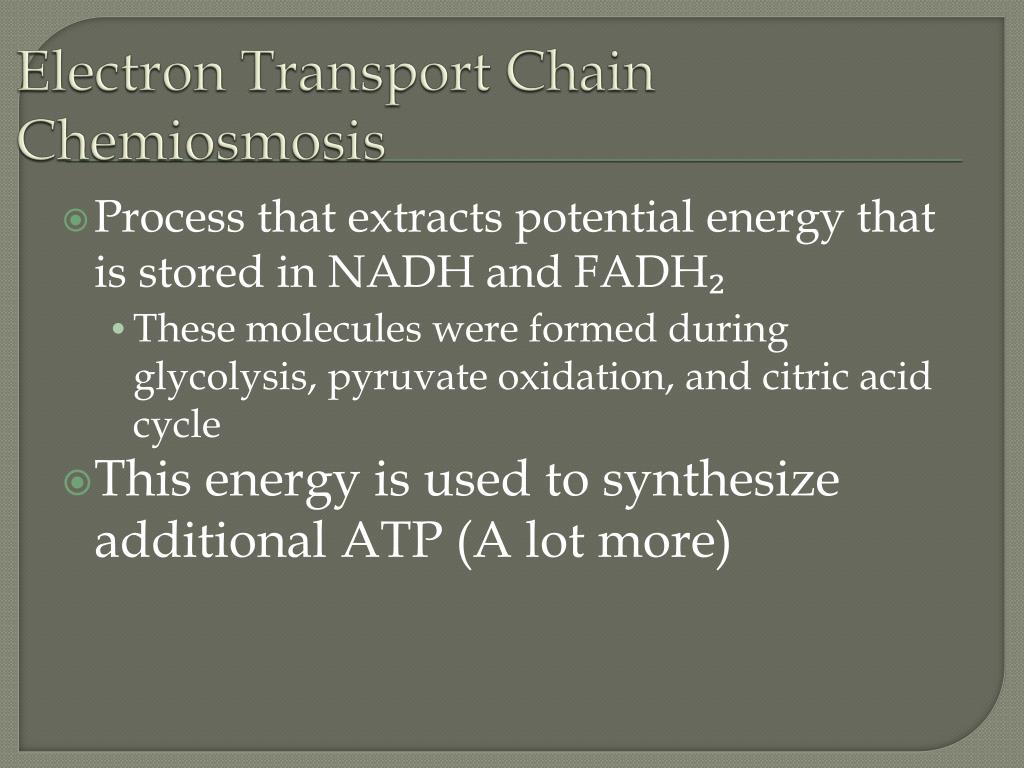 Electron Transport Chain
Chemiosmosis

Process that extracts potential energy that is stored in NADH and $FADH_2$

• These molecules were formed during glycolysis, pyruvate oxidation, and citric acid cycle

This energy is used to synthesize additional ATP (A lot more)